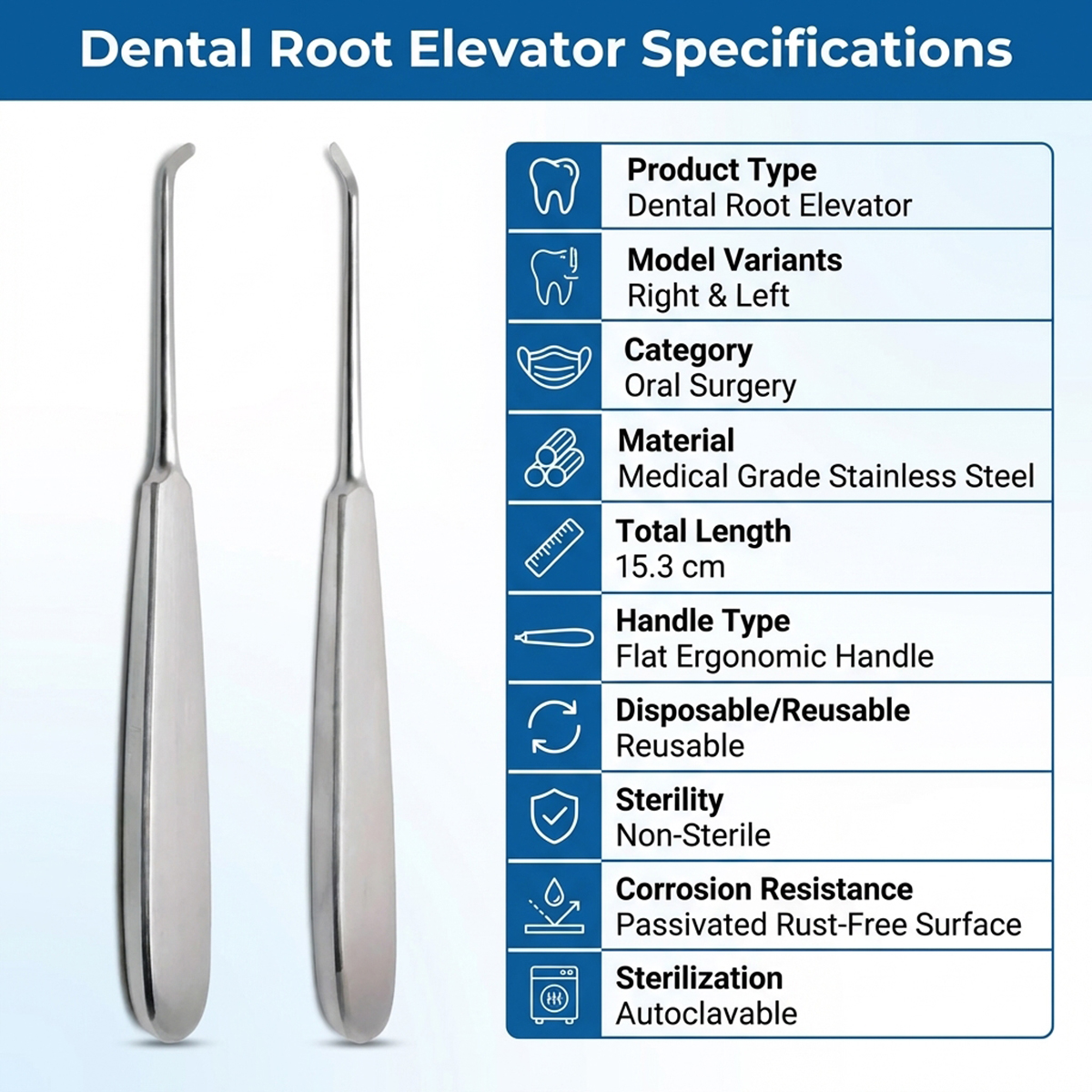 Dental Root Elevator Specifications

Product Type
Dental Root Elevator

Model Variants
Right & Left

Category
Oral Surgery

Material
Medical Grade Stainless Steel

Total Length
15.3 cm

Handle Type
Flat Ergonomic Handle

Disposable/Reusable
Reusable

Sterility
Non-Sterile

Corrosion Resistance
Passivated Rust-Free Surface

Sterilization
Autoclavable